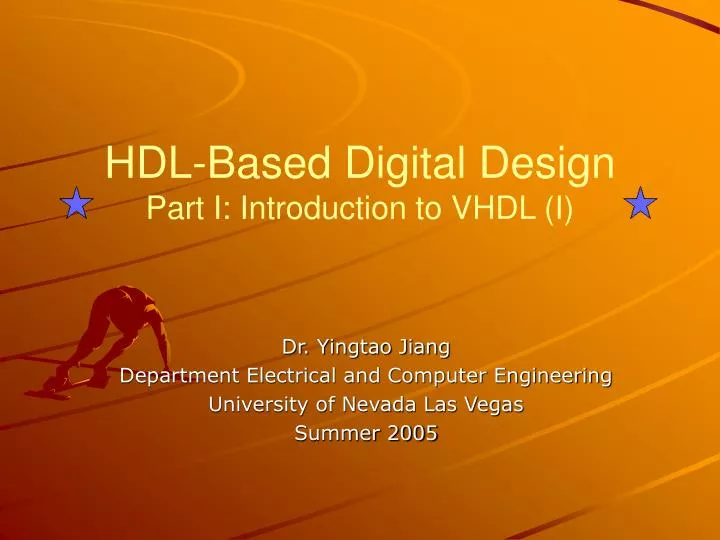 HDL-Based Digital Design
Part I: Introduction to VHDL (I)

Dr. Yingtao Jiang
Department Electrical and Computer Engineering
University of Nevada Las Vegas
Summer 2005